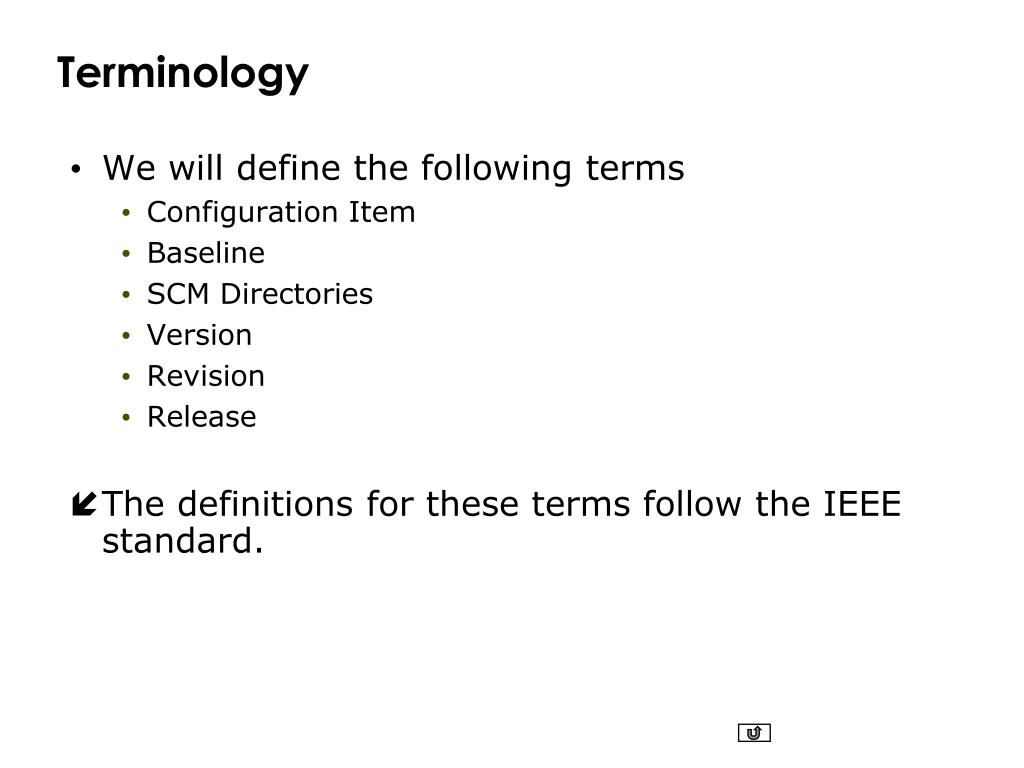 Terminology

• We will define the following terms
  • Configuration Item
  • Baseline
  • SCM Directories
  • Version
  • Revision
  • Release

The definitions for these terms follow the IEEE standard.